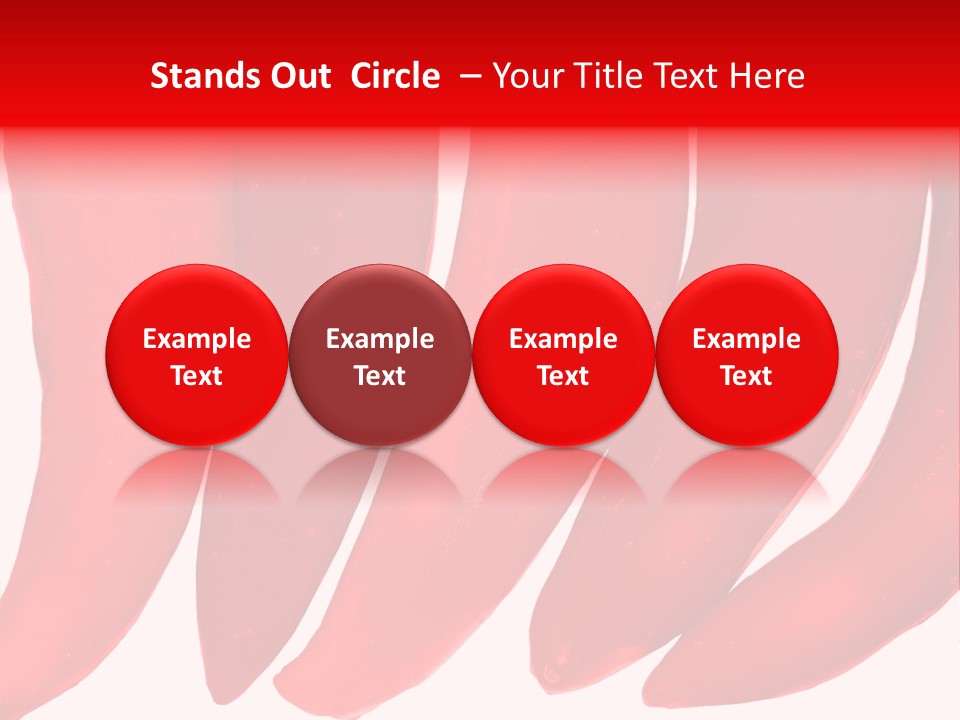 Stands Out Circle – Your Title Text Here

Example Text

Example Text

Example Text

Example Text